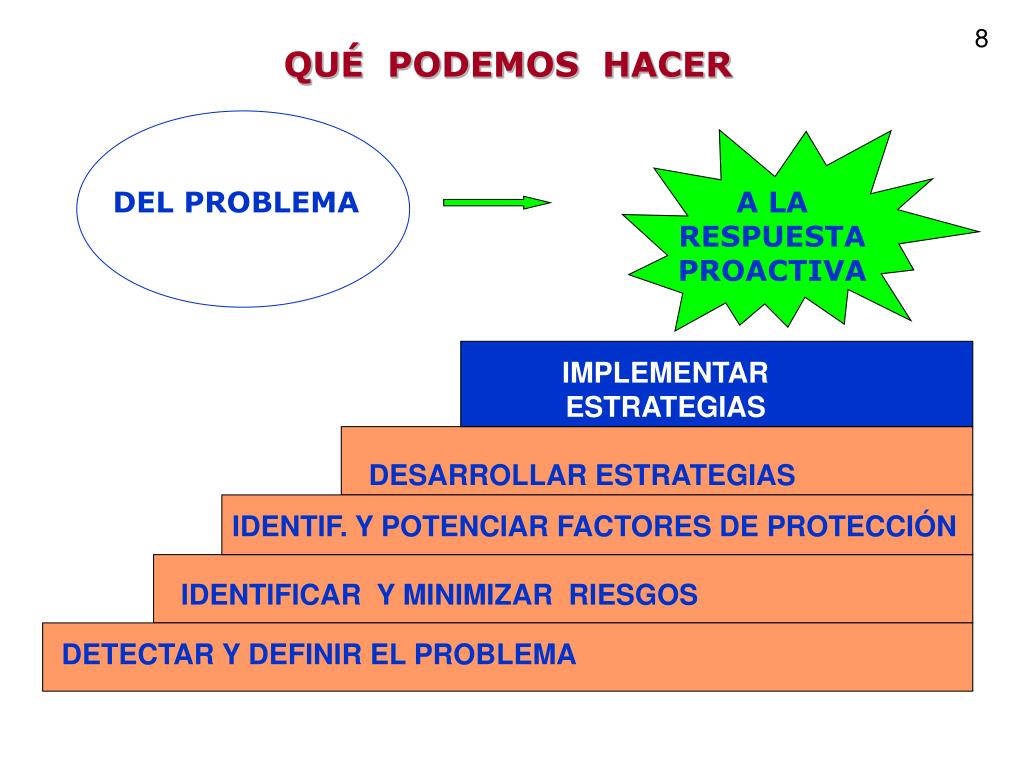 8

QUÉ PODEMOS HACER

DEL PROBLEMA

A LA RESPUESTA PROACTIVA

IMPLEMENTAR ESTRATEGIAS

DESARROLLAR ESTRATEGIAS

IDENTIF. Y POTENCIAR FACTORES DE PROTECCIÓN

IDENTIFICAR Y MINIMIZAR RIESGOS

DETECTAR Y DEFINIR EL PROBLEMA